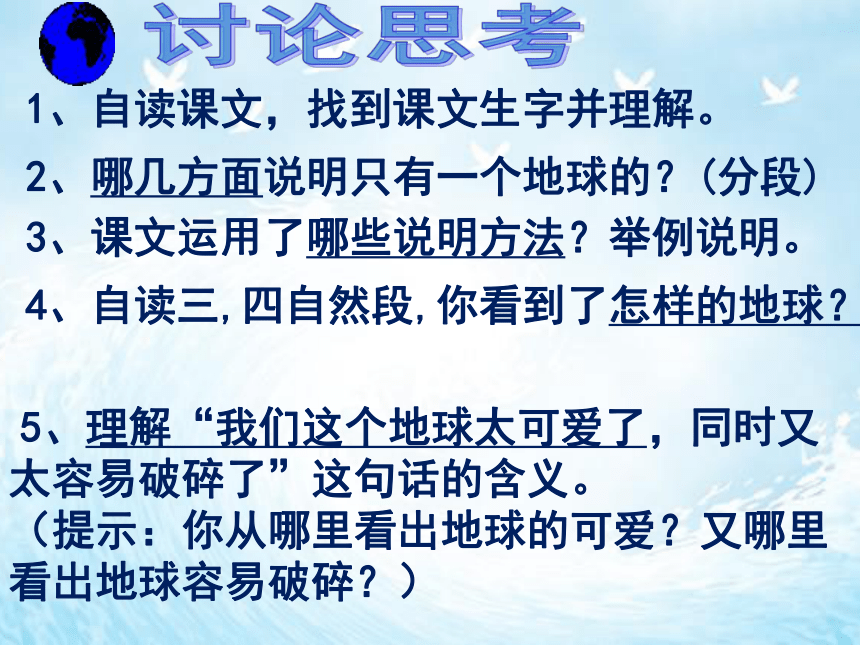 讨论思考

1、自读课文，找到课文生字并理解。

2、哪几方面说明只有一个地球的？（分段）

3、课文运用了哪些说明方法？举例说明。

4、自读三,四自然段,你看到了怎样的地球？

5、理解“我们这个地球太可爱了，同时又太容易破碎了”这句话的含义。
（提示：你从哪里看出地球的可爱？又哪里看出地球容易破碎？）